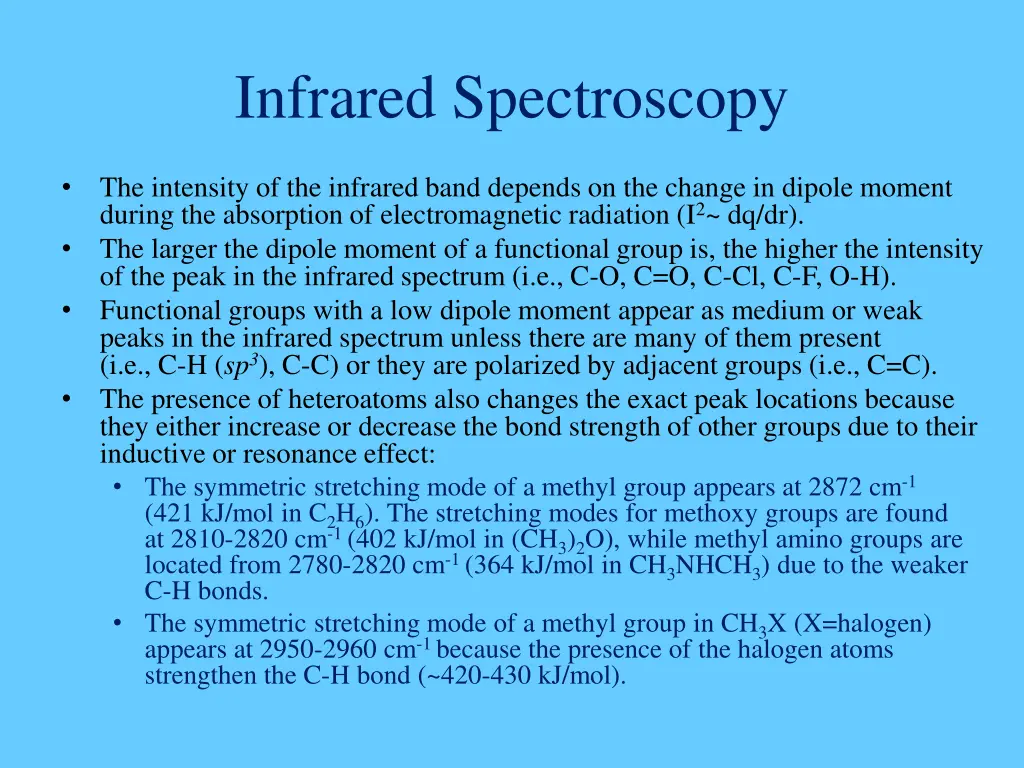 Infrared Spectroscopy

• The intensity of the infrared band depends on the change in dipole moment during the absorption of electromagnetic radiation ($I^2$~ dq/dr).
• The larger the dipole moment of a functional group is, the higher the intensity of the peak in the infrared spectrum (i.e., C-O, C=O, C-Cl, C-F, O-H).
• Functional groups with a low dipole moment appear as medium or weak peaks in the infrared spectrum unless there are many of them present (i.e., C-H ($sp^3$), C-C) or they are polarized by adjacent groups (i.e., C=C).
• The presence of heteroatoms also changes the exact peak locations because they either increase or decrease the bond strength of other groups due to their inductive or resonance effect:
  • The symmetric stretching mode of a methyl group appears at 2872 $cm^{-1}$ (421 kJ/mol in $C_2H_6$). The stretching modes for methoxy groups are found at 2810-2820 $cm^{-1}$ (402 kJ/mol in $(CH_3)_2O$), while methyl amino groups are located from 2780-2820 $cm^{-1}$ (364 kJ/mol in $CH_3NHCH_3$) due to the weaker C-H bonds.
  • The symmetric stretching mode of a methyl group in $CH_3X$ (X=halogen) appears at 2950-2960 $cm^{-1}$ because the presence of the halogen atoms strengthen the C-H bond (~420-430 kJ/mol).